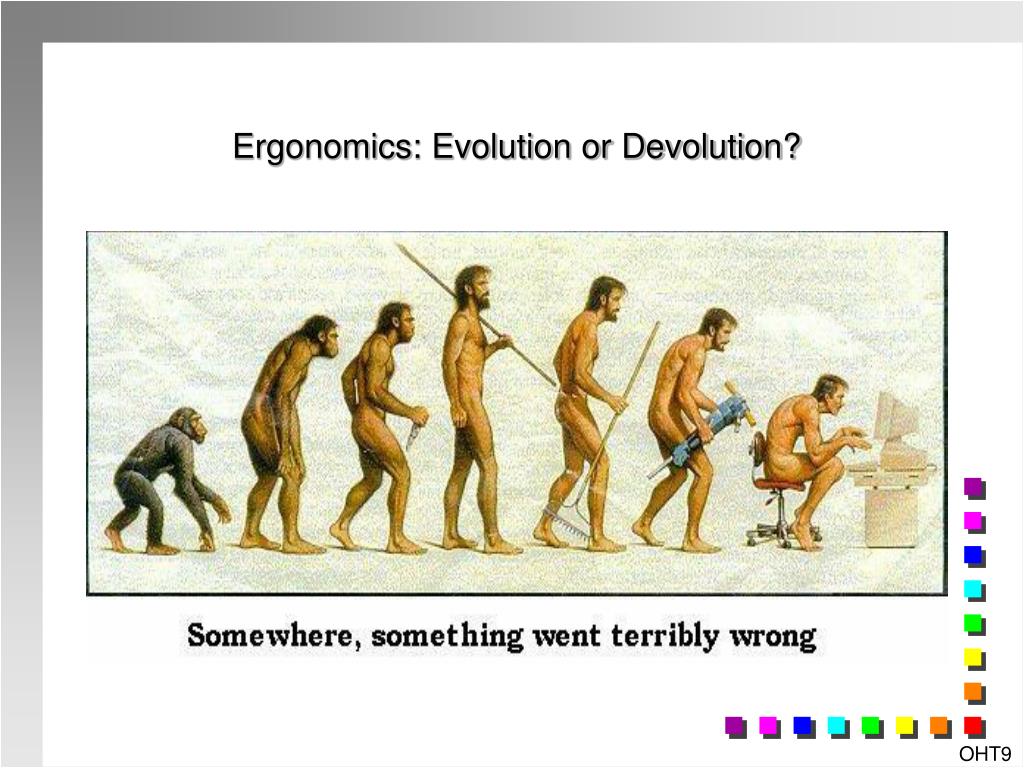 Ergonomics: Evolution or Devolution?

Somewhere, something went terribly wrong

OHT9